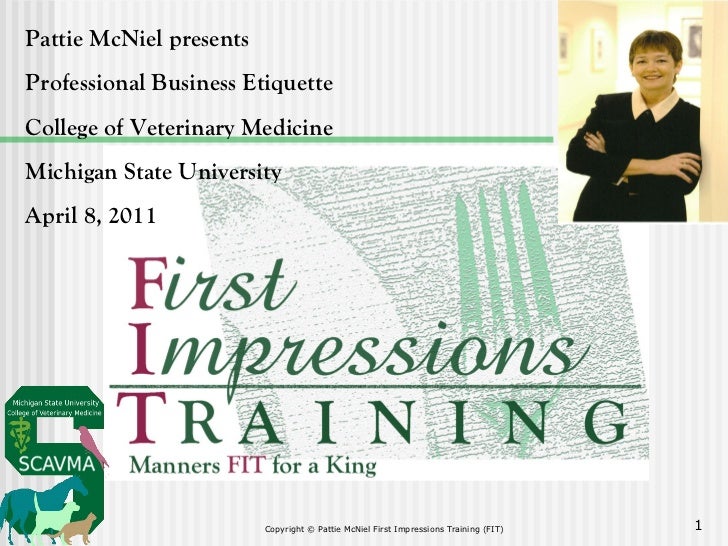 Pattie McNiel presents

Professional Business Etiquette

College of Veterinary Medicine

Michigan State University

April 8, 2011

First
Impressions
TRAINING
Manners FIT for a King

Michigan State University
College of Veterinary Medicine
SCAVMA

Copyright © Pattie McNiel First Impressions Training (FIT)

1